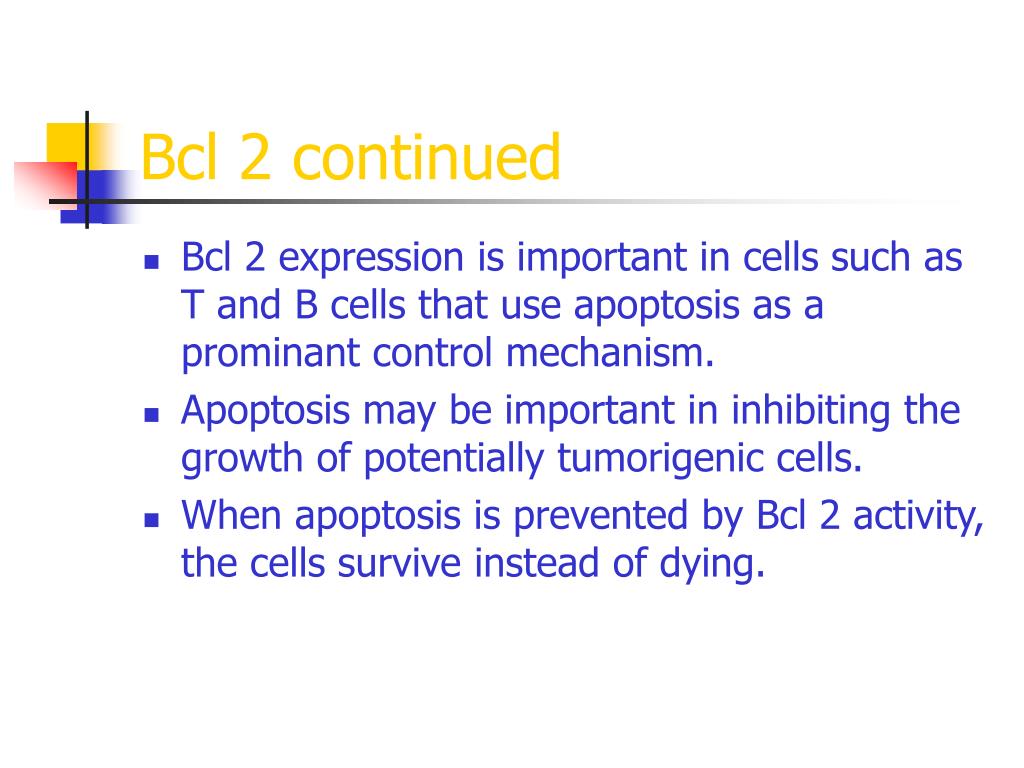 Bcl 2 continued

- Bcl 2 expression is important in cells such as T and B cells that use apoptosis as a prominant control mechanism.
- Apoptosis may be important in inhibiting the growth of potentially tumorigenic cells.
- When apoptosis is prevented by Bcl 2 activity, the cells survive instead of dying.